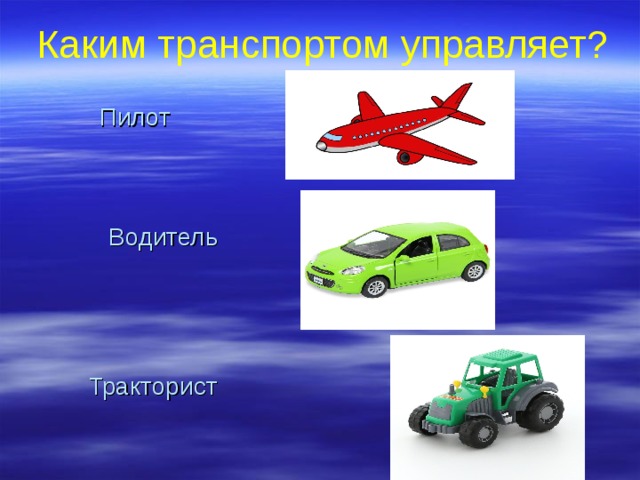 Каким транспортом управляет?

Пилот

Водитель

Тракторист